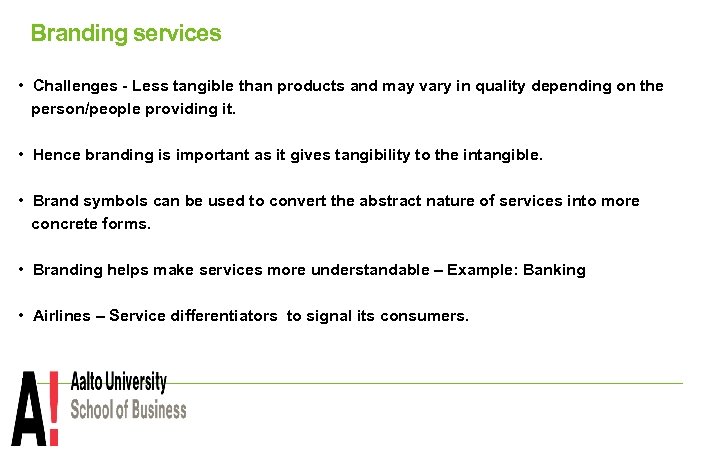 Branding services

• Challenges - Less tangible than products and may vary in quality depending on the person/people providing it.

• Hence branding is important as it gives tangibility to the intangible.

• Brand symbols can be used to convert the abstract nature of services into more concrete forms.

• Branding helps make services more understandable – Example: Banking

• Airlines – Service differentiators to signal its consumers.

A!
Aalto University
School of Business